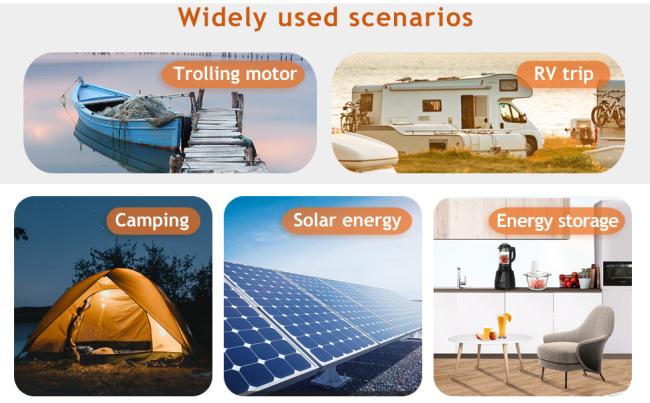 Widely used scenarios

Trolling motor

RV trip

Camping

Solar energy

Energy storage